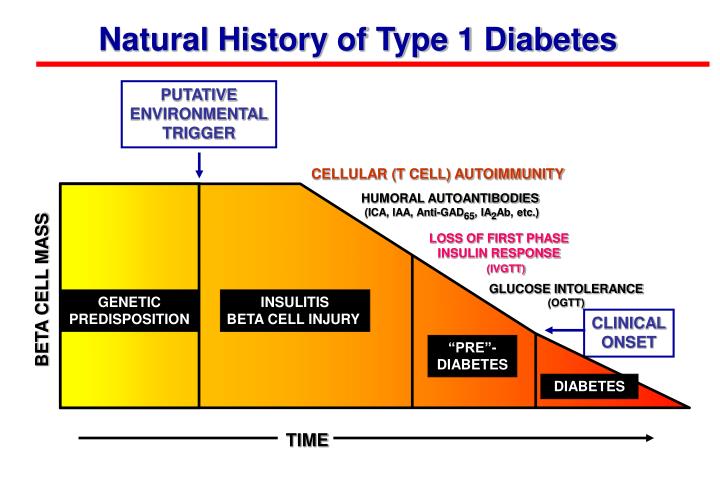 Natural History of Type 1 Diabetes

PUTATIVE ENVIRONMENTAL TRIGGER

CELLULAR (T CELL) AUTOIMMUNITY

HUMORAL AUTOANTIBODIES (ICA, IAA, Anti-GAD$_{65}$, IA$_2$Ab, etc.)

LOSS OF FIRST PHASE INSULIN RESPONSE (IVGTT)

GLUCOSE INTOLERANCE (OGTT)

CLINICAL ONSET

BETA CELL MASS

GENETIC PREDISPOSITION

INSULITIS BETA CELL INJURY

"PRE"-DIABETES

DIABETES

TIME